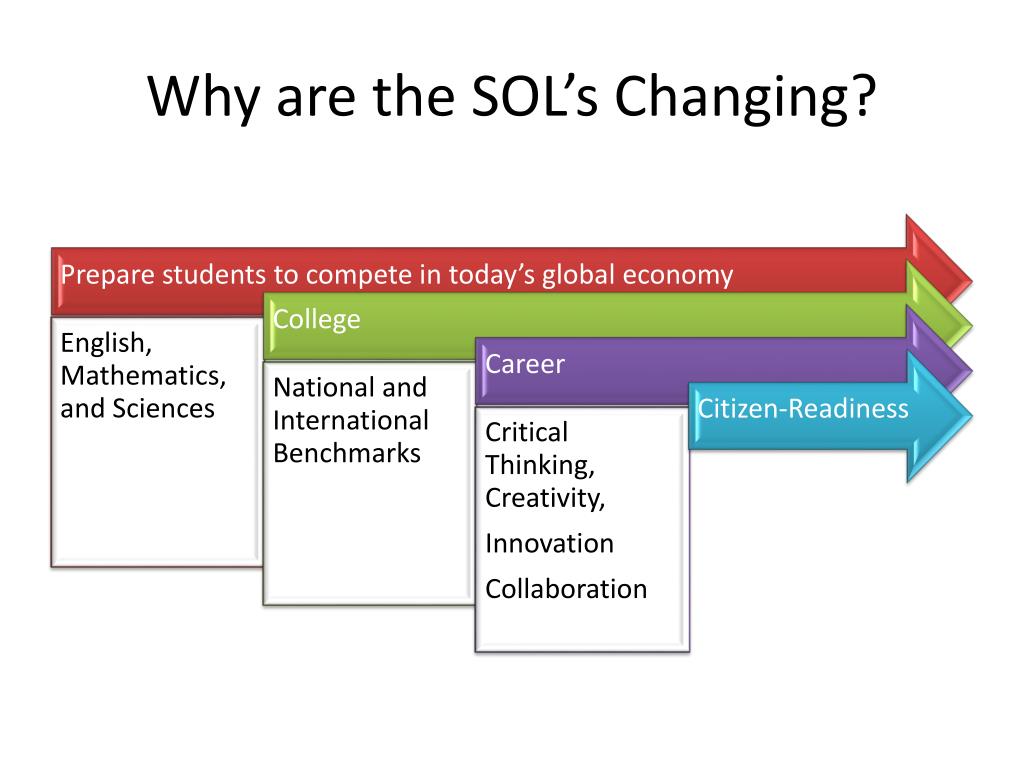 Why are the SOL's Changing?

Prepare students to compete in today's global economy

English, Mathematics, and Sciences

College

National and International Benchmarks

Career

Critical Thinking, Creativity,

Innovation

Collaboration

Citizen-Readiness